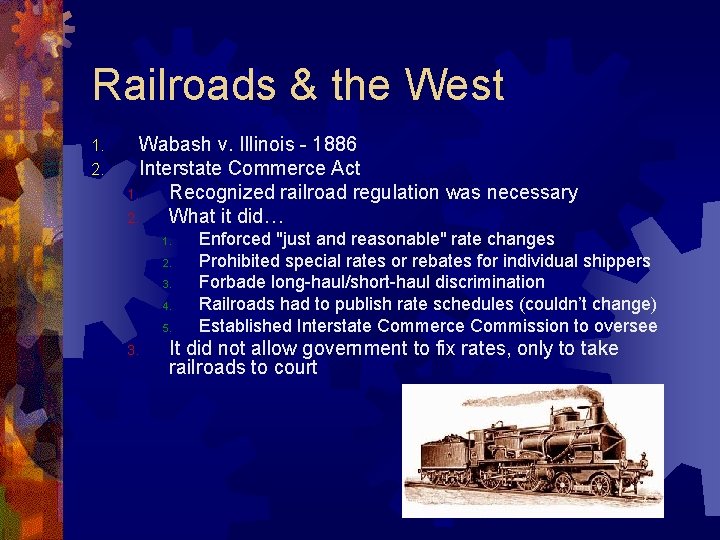 Railroads & the West

1. Wabash v. Illinois - 1886
2. Interstate Commerce Act
   1. Recognized railroad regulation was necessary
   2. What it did…
      1. Enforced "just and reasonable" rate changes
      2. Prohibited special rates or rebates for individual shippers
      3. Forbade long-haul/short-haul discrimination
      4. Railroads had to publish rate schedules (couldn't change)
      5. Established Interstate Commerce Commission to oversee
   3. It did not allow government to fix rates, only to take railroads to court